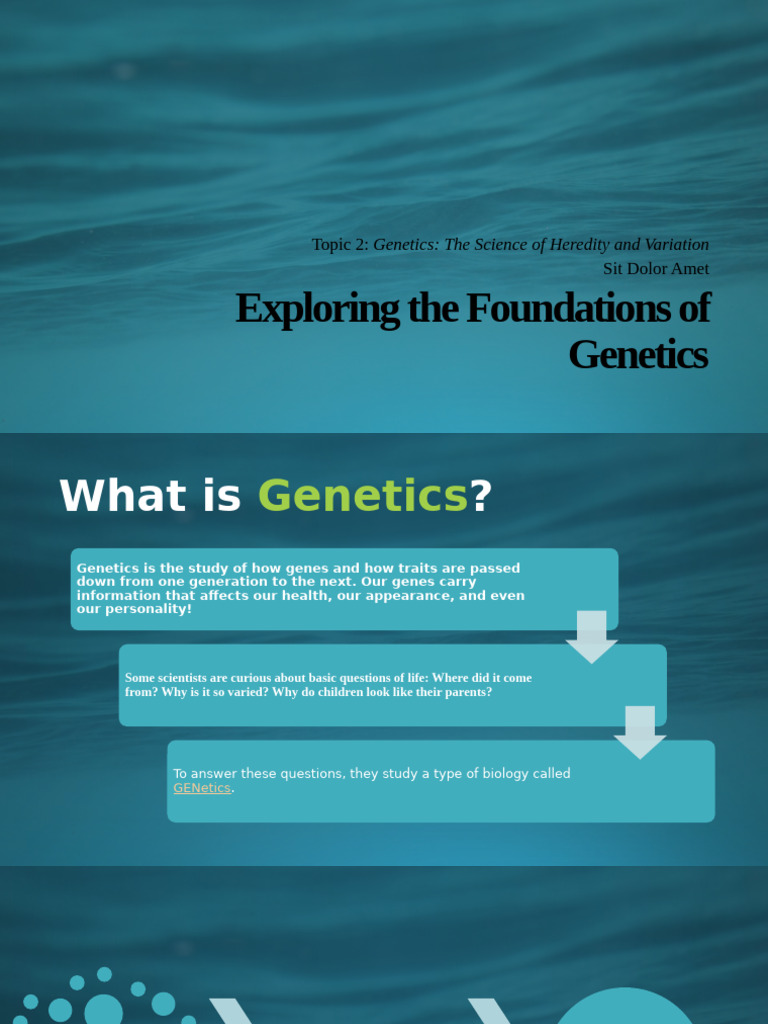 Topic 2: Genetics: The Science of Heredity and Variation
Sit Dolor Amet

Exploring the Foundations of Genetics

What is Genetics?

Genetics is the study of how genes and how traits are passed down from one generation to the next. Our genes carry information that affects our health, our appearance, and even our personality!

Some scientists are curious about basic questions of life: Where did it come from? Why is it so varied? Why do children look like their parents?

To answer these questions, they study a type of biology called GENetics.